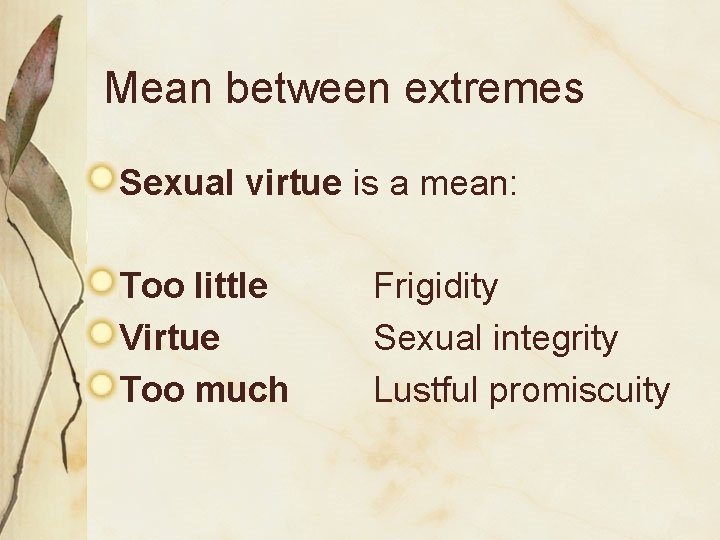 Mean between extremes

Sexual virtue is a mean:

Too little Frigidity
Virtue Sexual integrity
Too much Lustful promiscuity